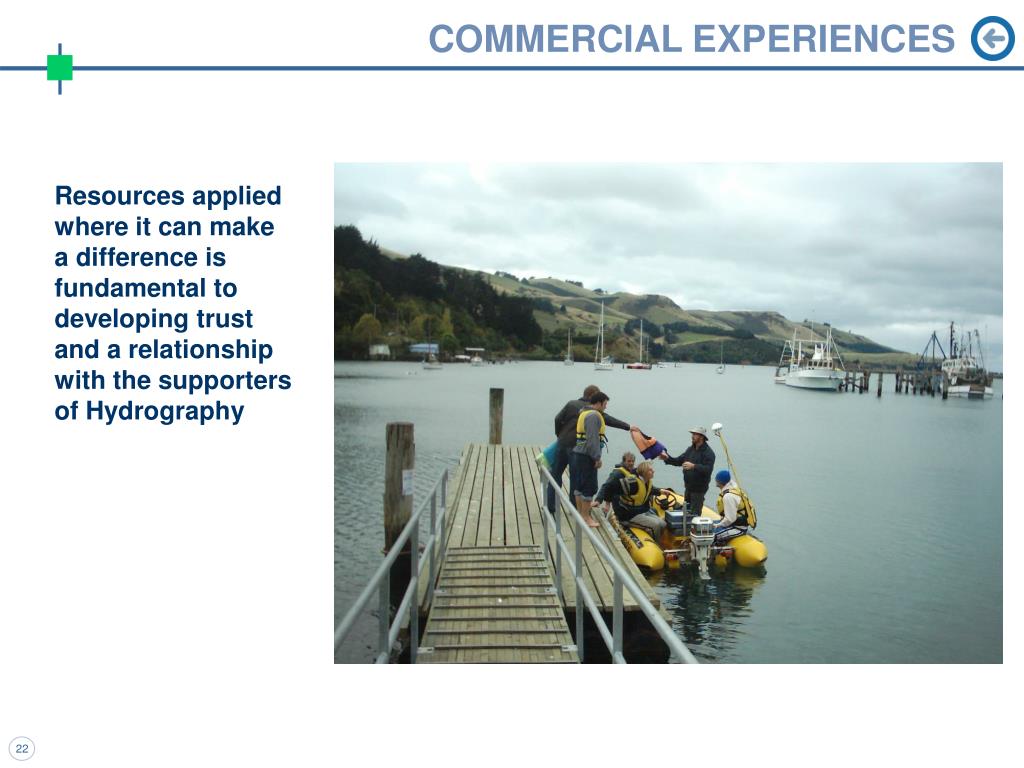 COMMERCIAL EXPERIENCES

Resources applied where it can make a difference is fundamental to developing trust and a relationship with the supporters of Hydrography

22